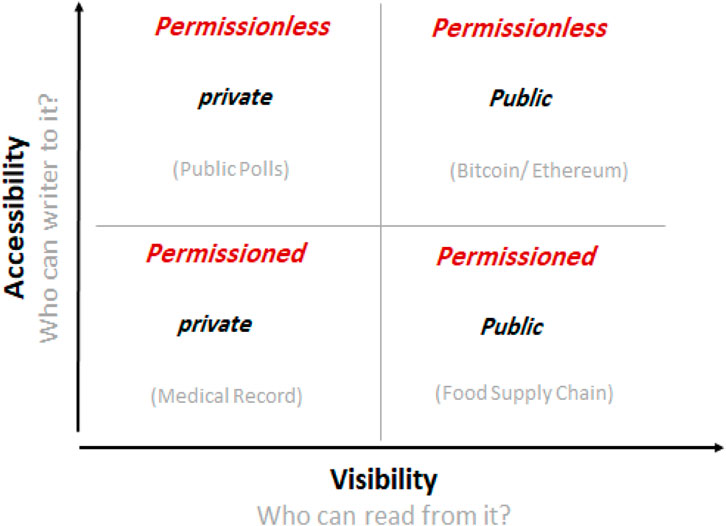 Accessibility
Who can writer to it?

Permissionless
private
(Public Polls)

Permissionless
Public
(Bitcoin/ Ethereum)

Permissioned
private
(Medical Record)

Permissioned
Public
(Food Supply Chain)

Visibility
Who can read from it?